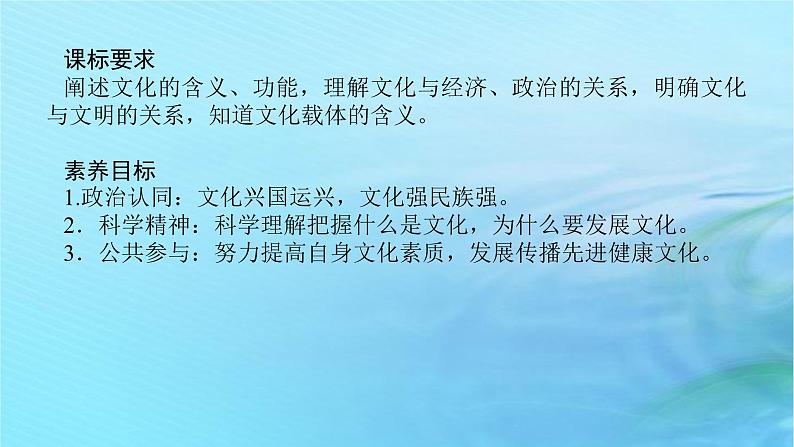 课标要求
阐述文化的含义、功能，理解文化与经济、政治的关系，明确文化与文明的关系，知道文化载体的含义。

素养目标
1.政治认同：文化兴国运兴，文化强民族强。
2．科学精神：科学理解把握什么是文化，为什么要发展文化。
3．公共参与：努力提高自身文化素质，发展传播先进健康文化。